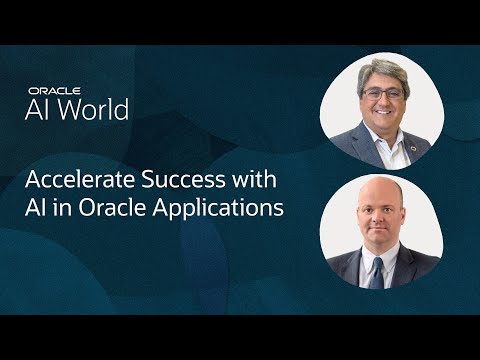 ORACLE
AI World

Accelerate Success with AI in Oracle Applications